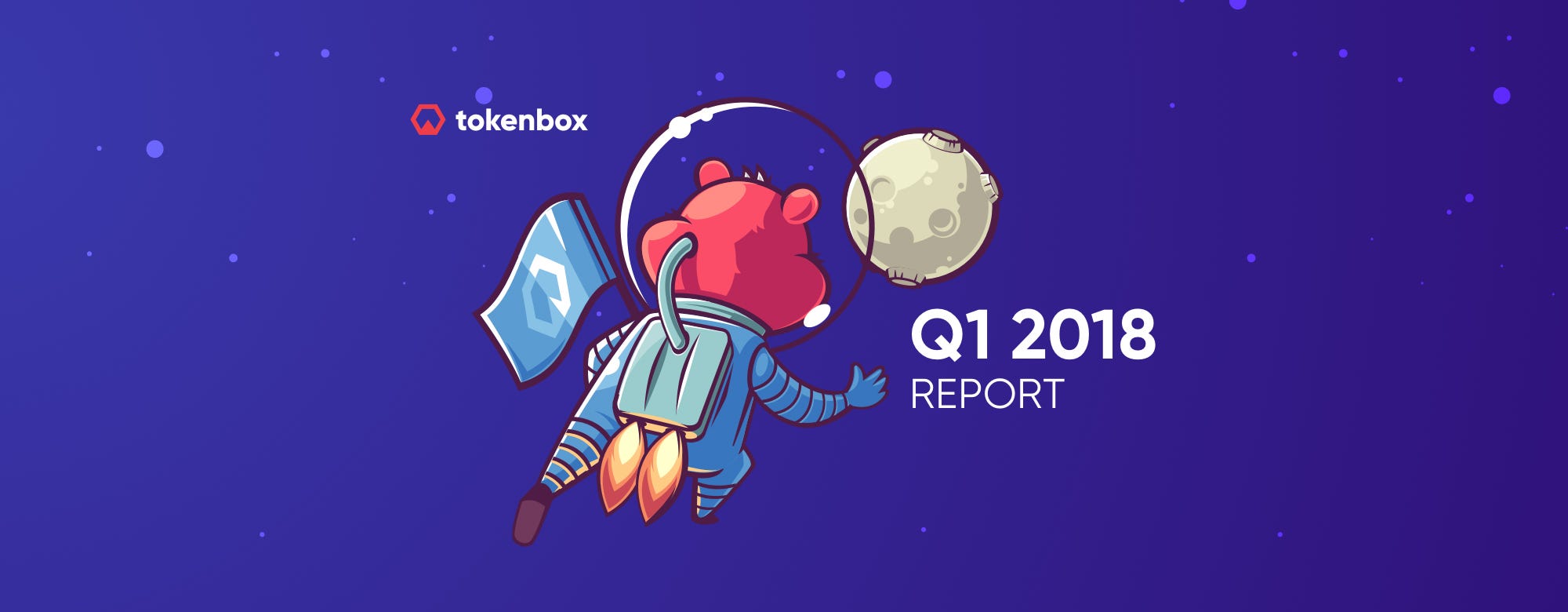 tokenbox

Q1 2018
REPORT